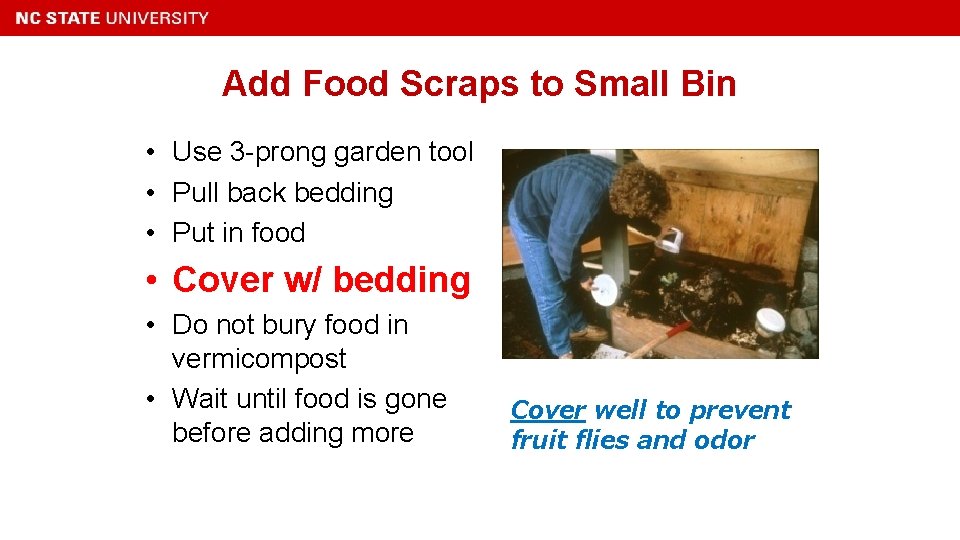 NC STATE UNIVERSITY

Add Food Scraps to Small Bin

• Use 3-prong garden tool
• Pull back bedding
• Put in food
• Cover w/ bedding
• Do not bury food in vermicompost
• Wait until food is gone before adding more

Cover well to prevent fruit flies and odor